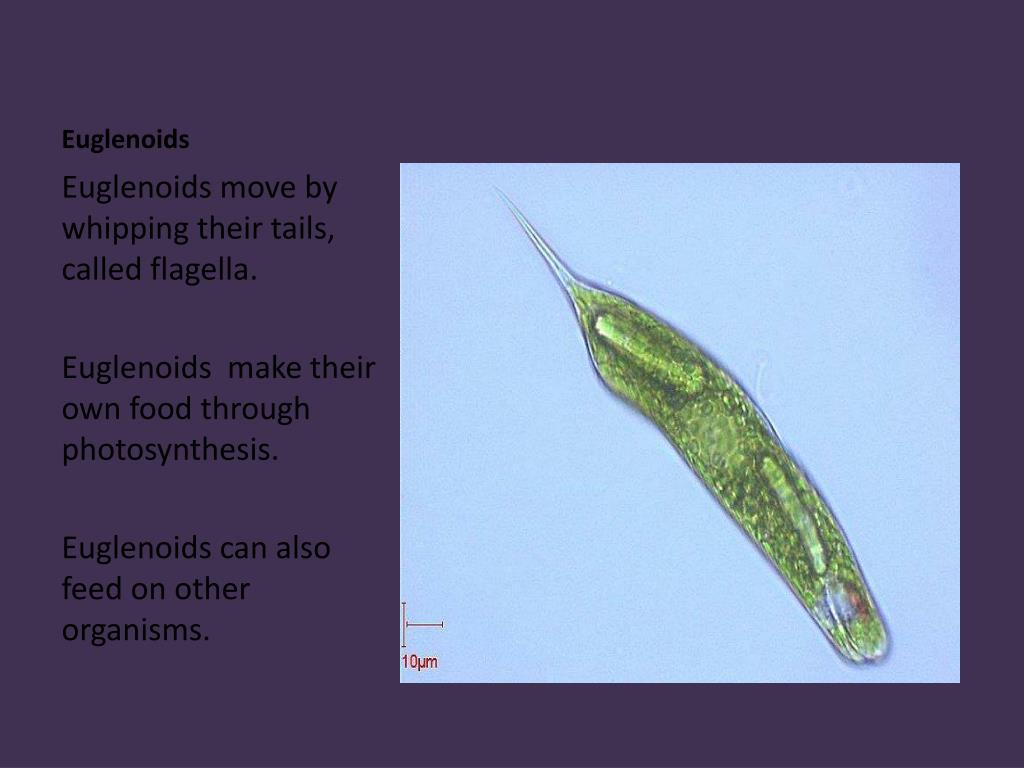 Euglenoids

Euglenoids move by whipping their tails, called flagella.

Euglenoids  make their own food through photosynthesis.

Euglenoids can also feed on other organisms.

10µm